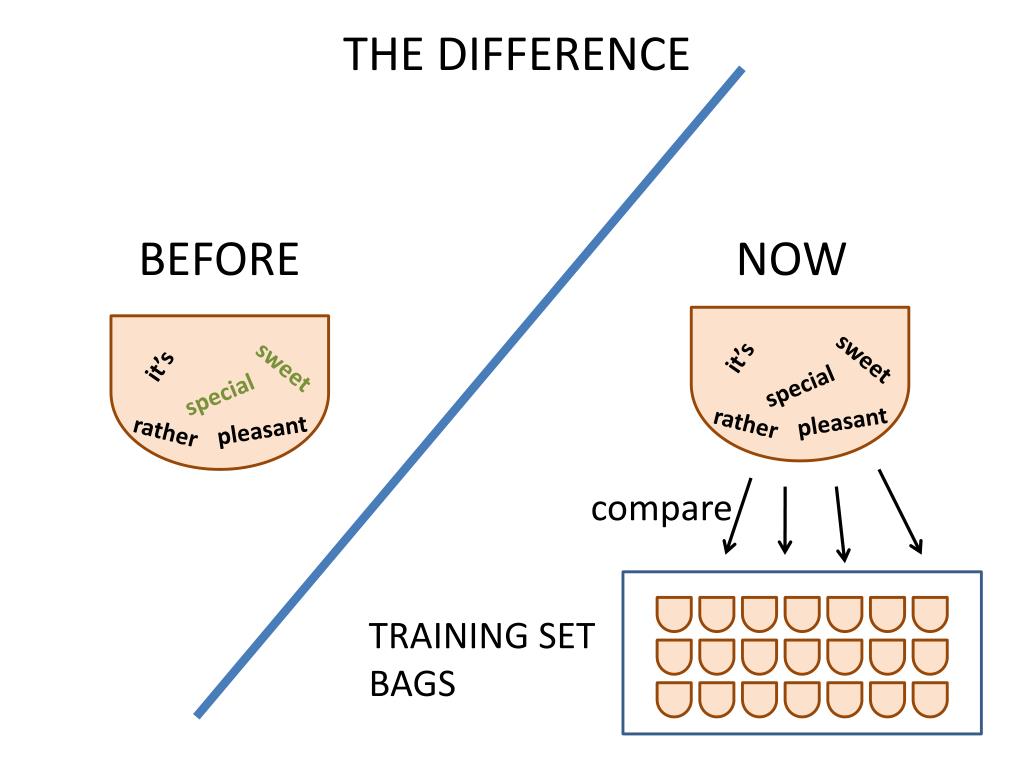 THE DIFFERENCE

BEFORE

it's
special
sweet
rather
pleasant

NOW

it's
special
sweet
rather
pleasant

compare

TRAINING SET BAGS